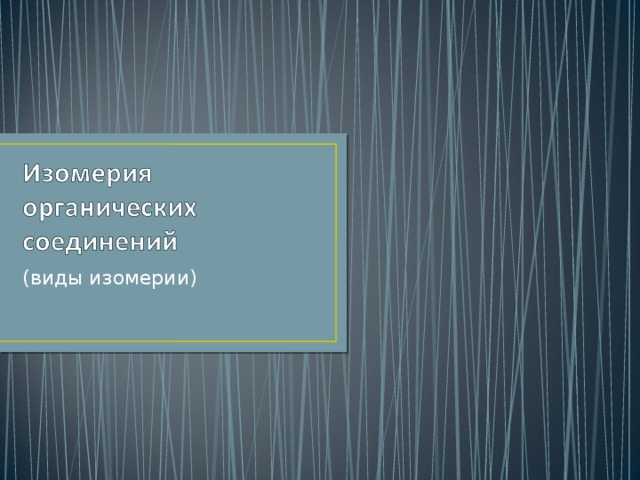 Изомерия органических соединений

(виды изомерии)